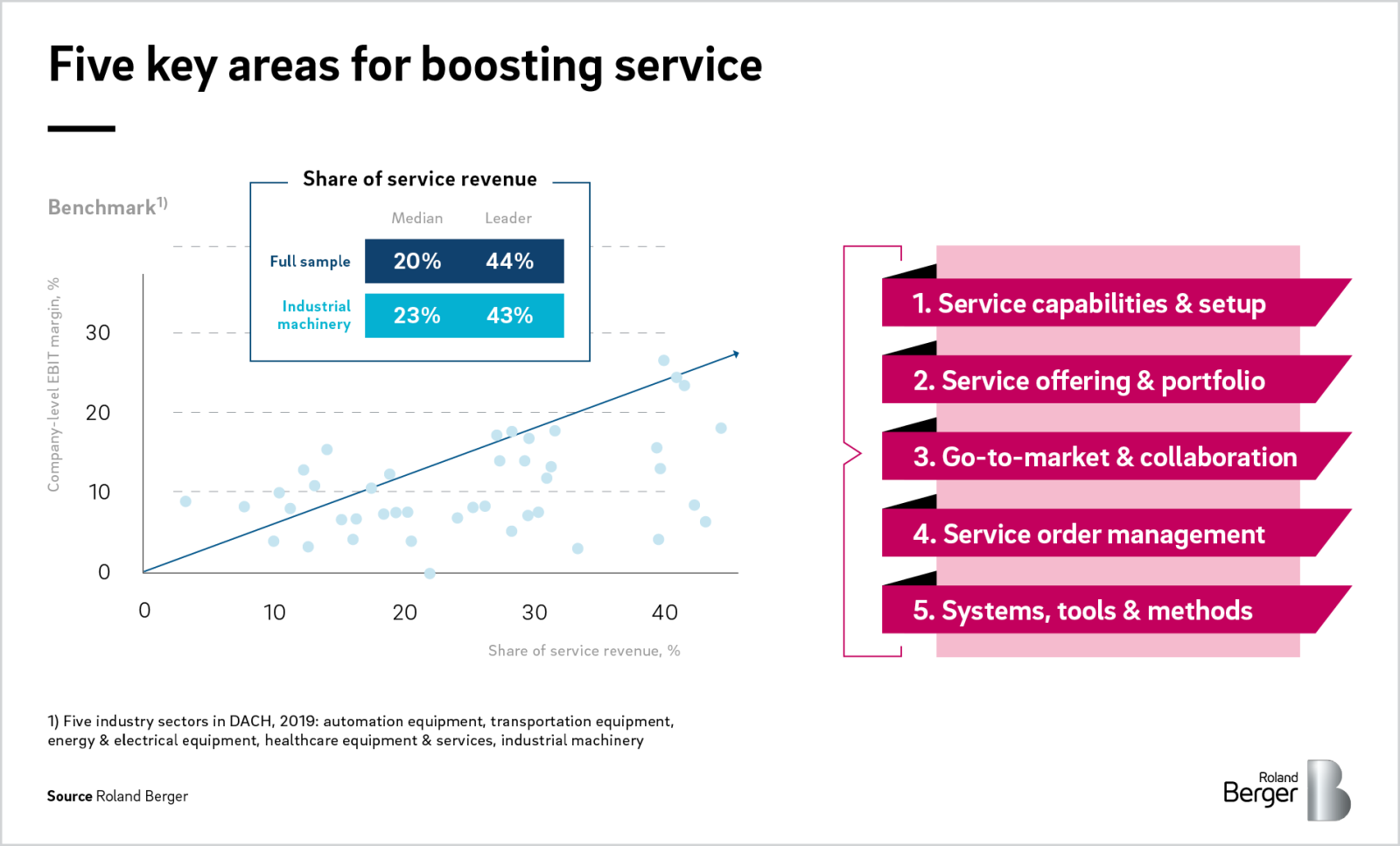 Five key areas for boosting service

Benchmark$^{1)}$

Share of service revenue

| | Median | Leader |
|---|---|---|
| Full sample | 20% | 44% |
| Industrial machinery | 23% | 43% |

Company-level EBIT margin, %

30
20
10
0

0 10 20 30 40

Share of service revenue, %

1. Service capabilities & setup
2. Service offering & portfolio
3. Go-to-market & collaboration
4. Service order management
5. Systems, tools & methods

1) Five industry sectors in DACH, 2019: automation equipment, transportation equipment, energy & electrical equipment, healthcare equipment & services, industrial machinery

Source Roland Berger

Roland Berger